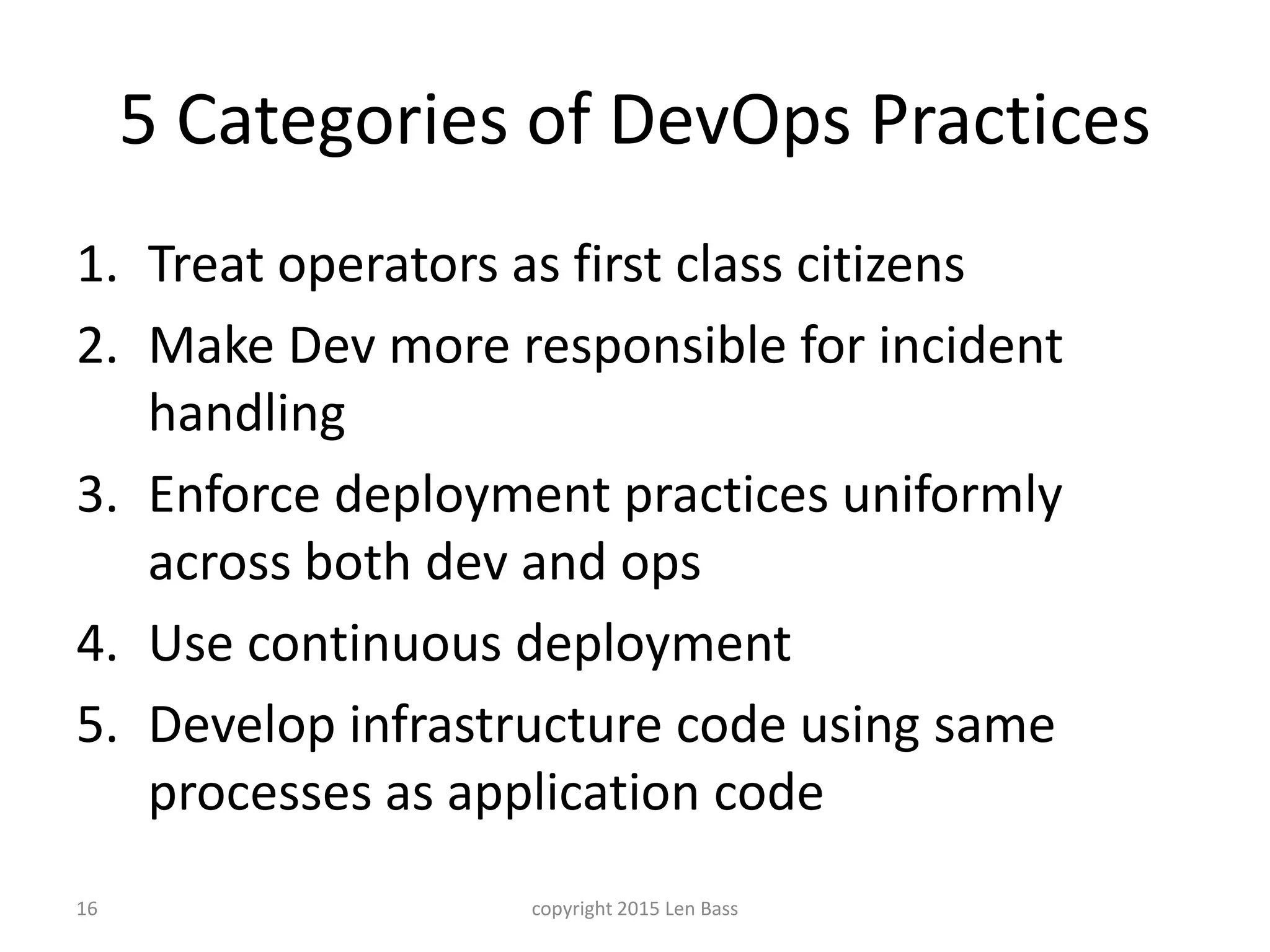 5 Categories of DevOps Practices

1. Treat operators as first class citizens
2. Make Dev more responsible for incident handling
3. Enforce deployment practices uniformly across both dev and ops
4. Use continuous deployment
5. Develop infrastructure code using same processes as application code

16

copyright 2015 Len Bass